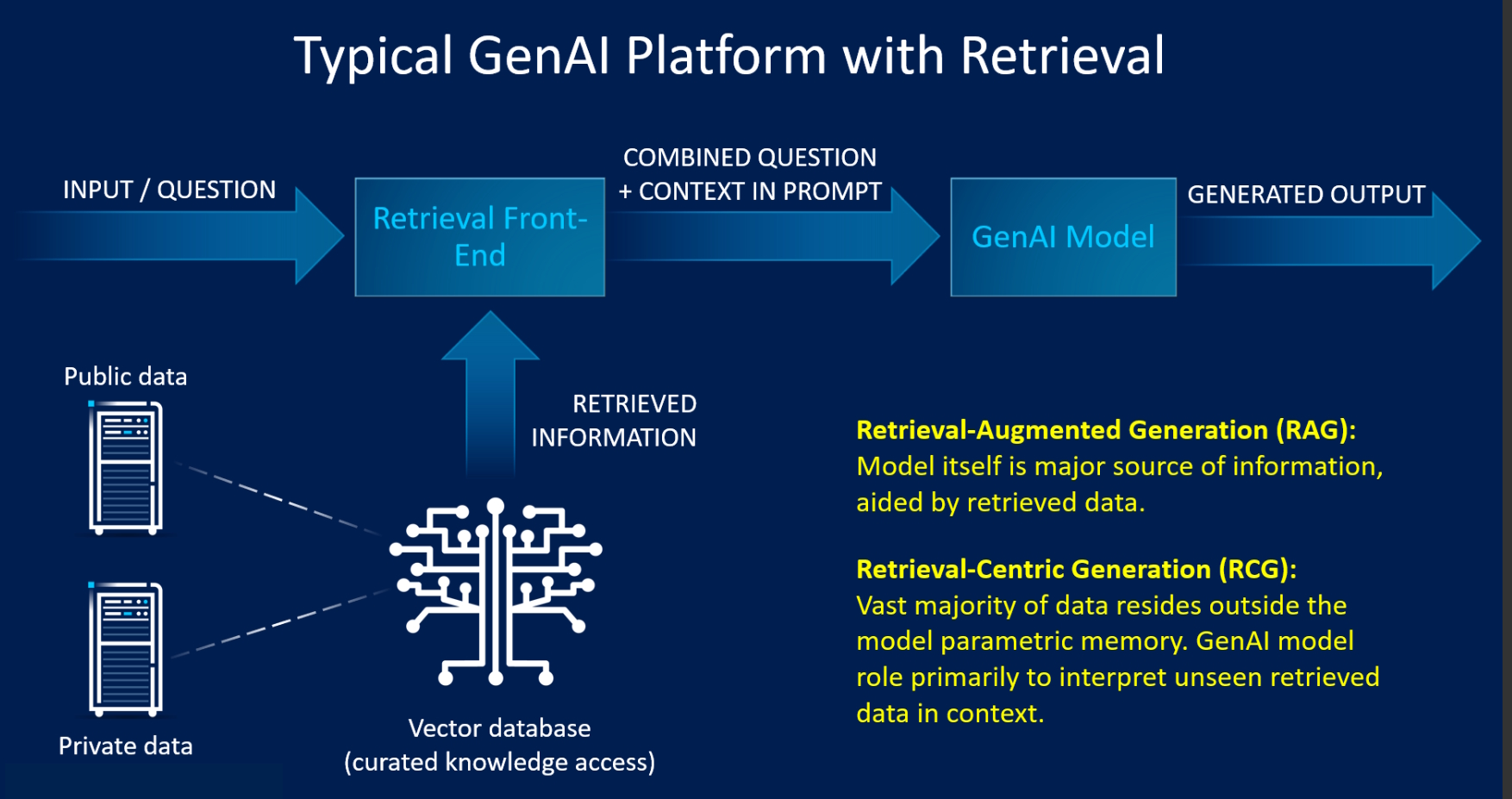 Typical GenAI Platform with Retrieval

INPUT / QUESTION

Retrieval Front-End

COMBINED QUESTION + CONTEXT IN PROMPT

GenAI Model

GENERATED OUTPUT

Public data

RETRIEVED INFORMATION

Private data

Vector database (curated knowledge access)

Retrieval-Augmented Generation (RAG):
Model itself is major source of information, aided by retrieved data.

Retrieval-Centric Generation (RCG):
Vast majority of data resides outside the model parametric memory. GenAI model role primarily to interpret unseen retrieved data in context.